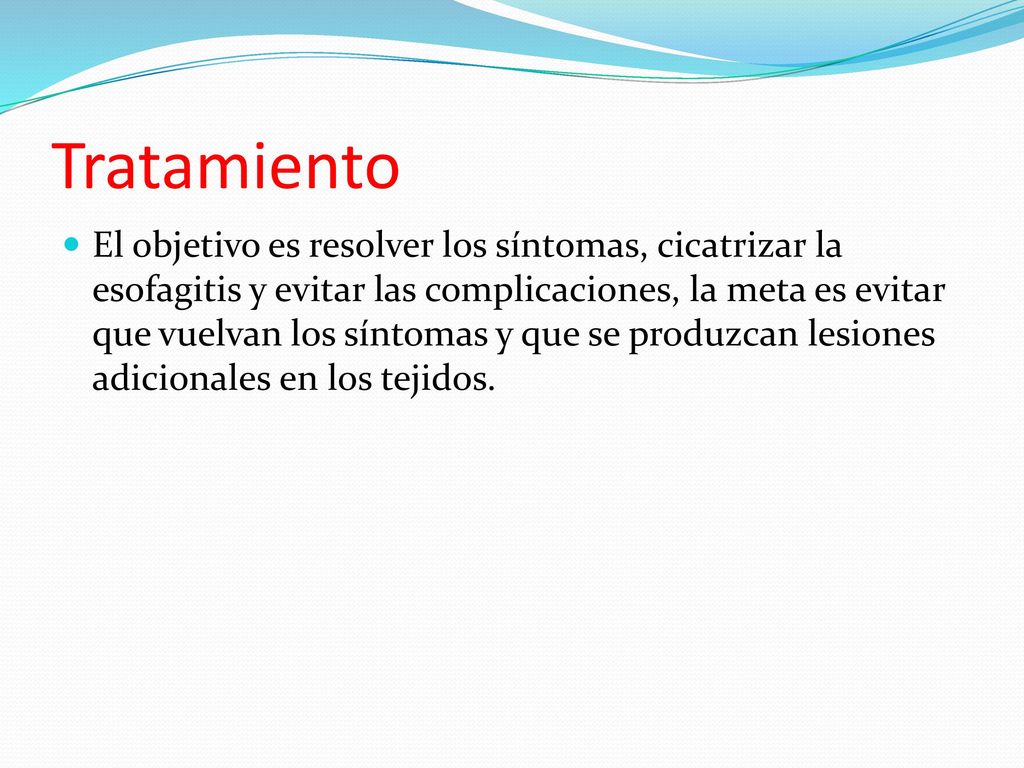 Tratamiento

El objetivo es resolver los síntomas, cicatrizar la esofagitis y evitar las complicaciones, la meta es evitar que vuelvan los síntomas y que se produzcan lesiones adicionales en los tejidos.